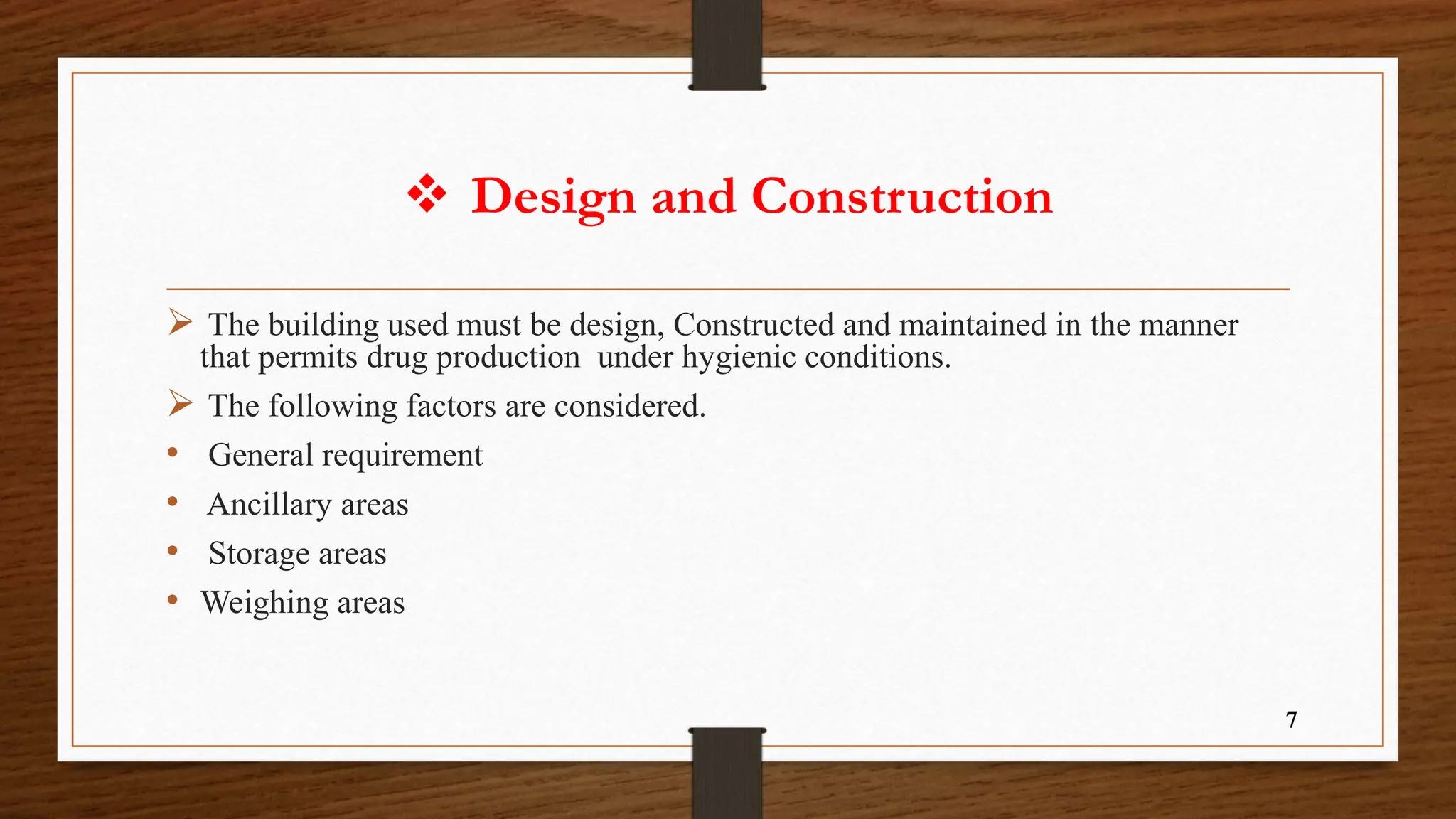 ❖ Design and Construction

➢ The building used must be design, Constructed and maintained in the manner that permits drug production under hygienic conditions.

➢ The following factors are considered.

• General requirement
• Ancillary areas
• Storage areas
• Weighing areas

7